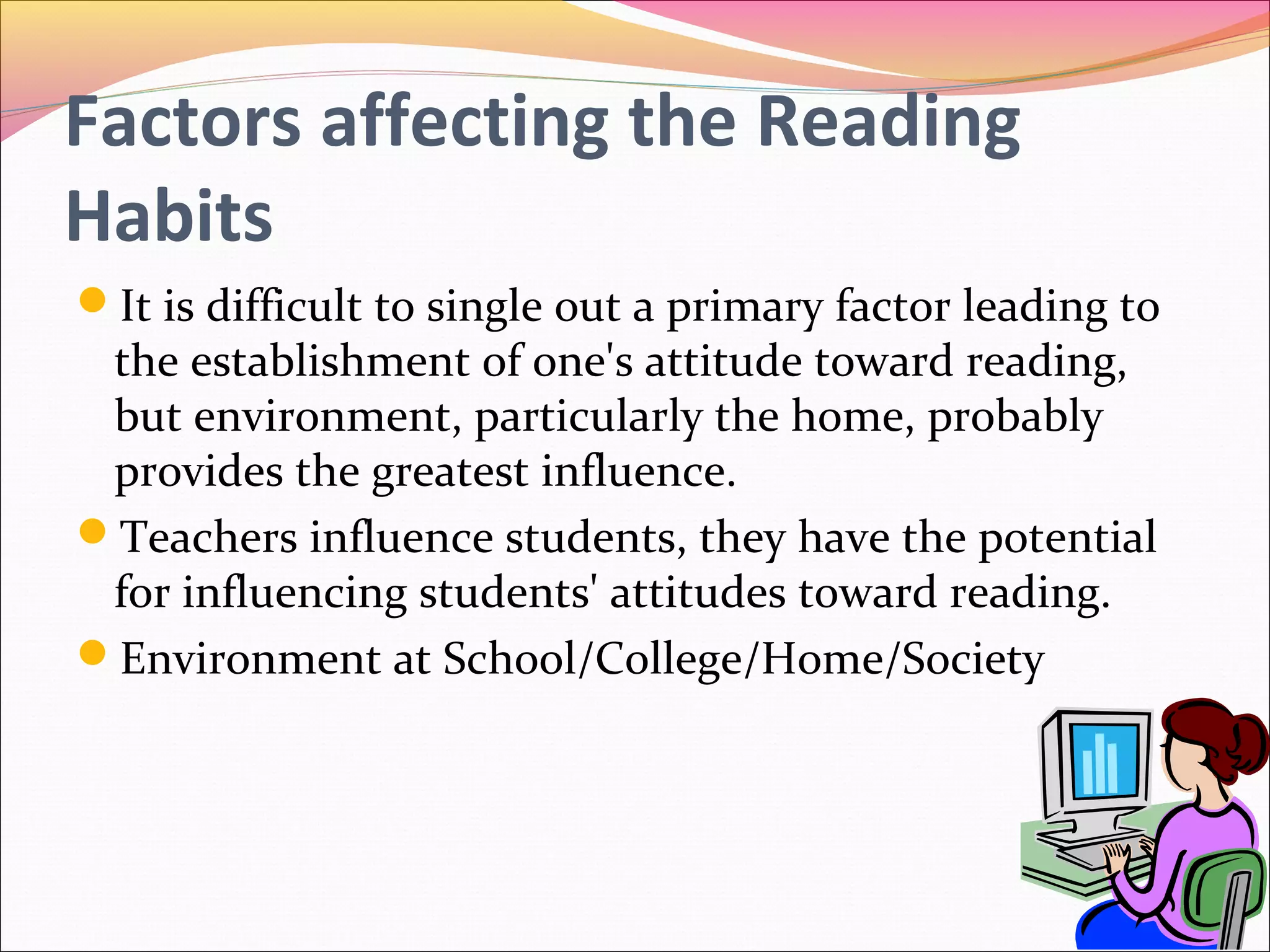 Factors affecting the Reading Habits

- It is difficult to single out a primary factor leading to the establishment of one's attitude toward reading, but environment, particularly the home, probably provides the greatest influence.
- Teachers influence students, they have the potential for influencing students' attitudes toward reading.
- Environment at School/College/Home/Society